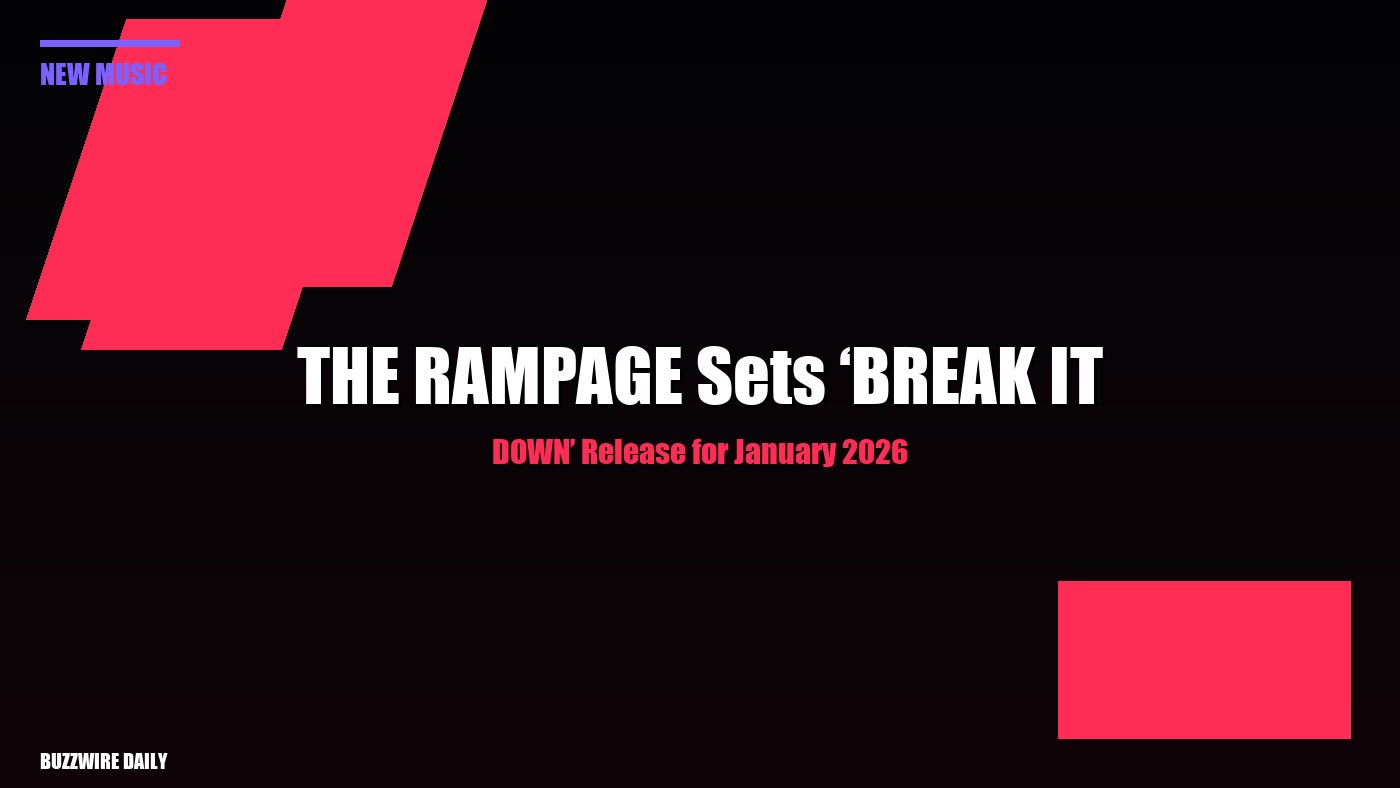 NEW MUSIC

THE RAMPAGE Sets ‘BREAK IT

DOWN’ Release for January 2026

BUZZWIRE DAILY